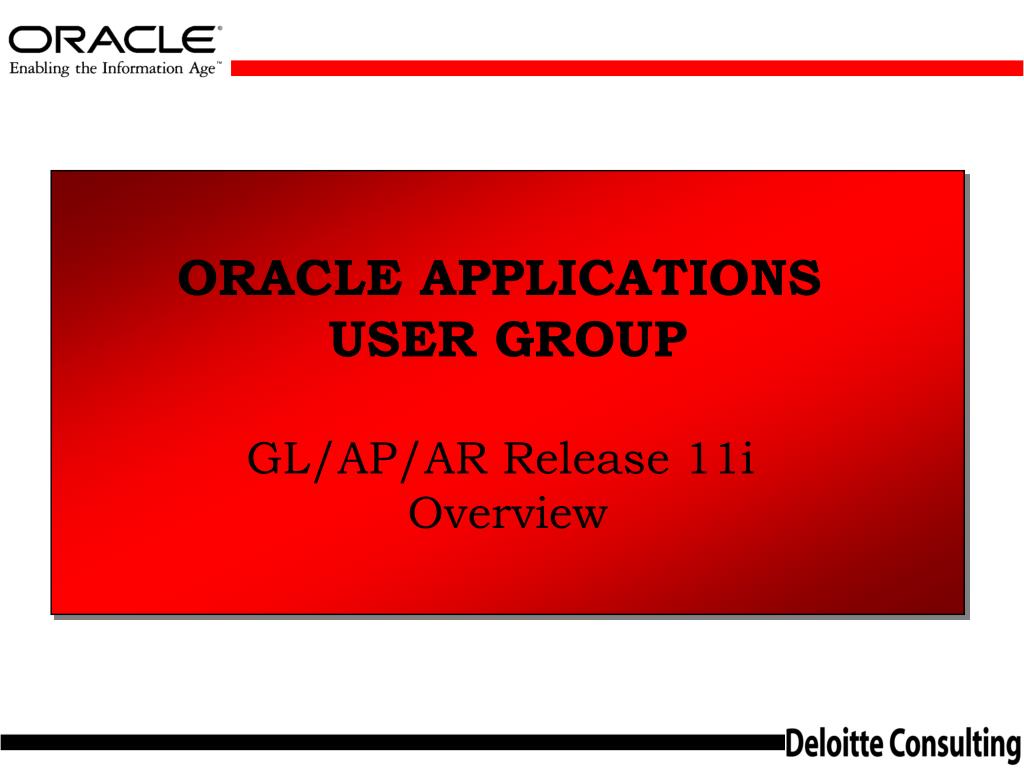 ORACLE®
Enabling the Information Age™

ORACLE APPLICATIONS USER GROUP

GL/AP/AR Release 11i Overview

Deloitte Consulting